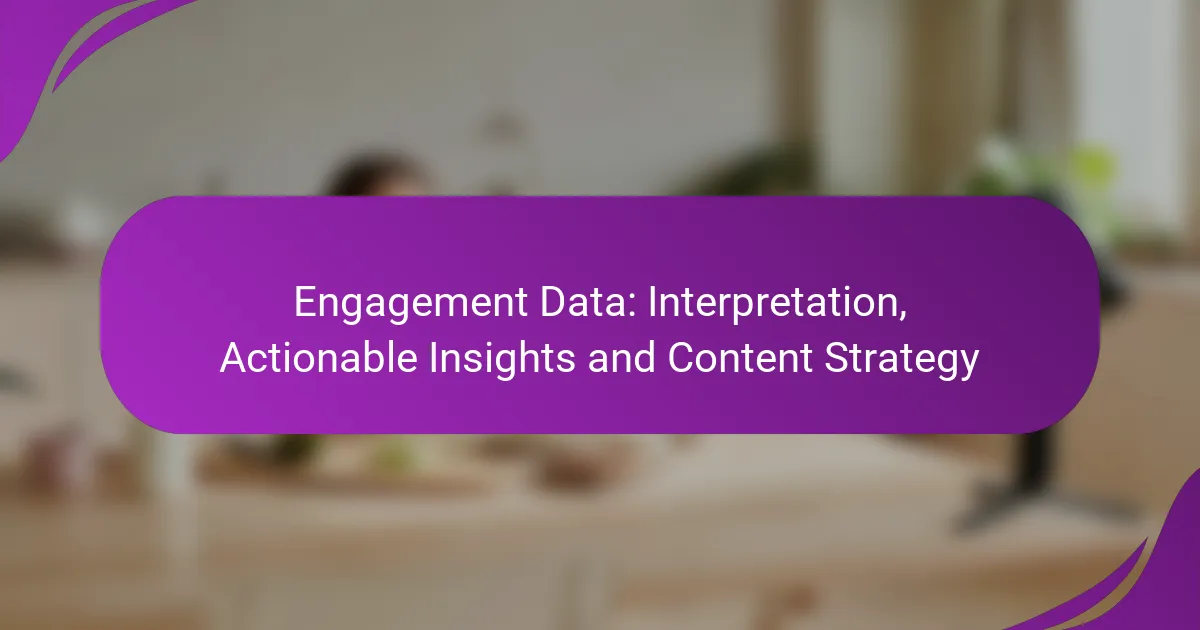 Engagement Data: Interpretation, Actionable Insights and Content Strategy